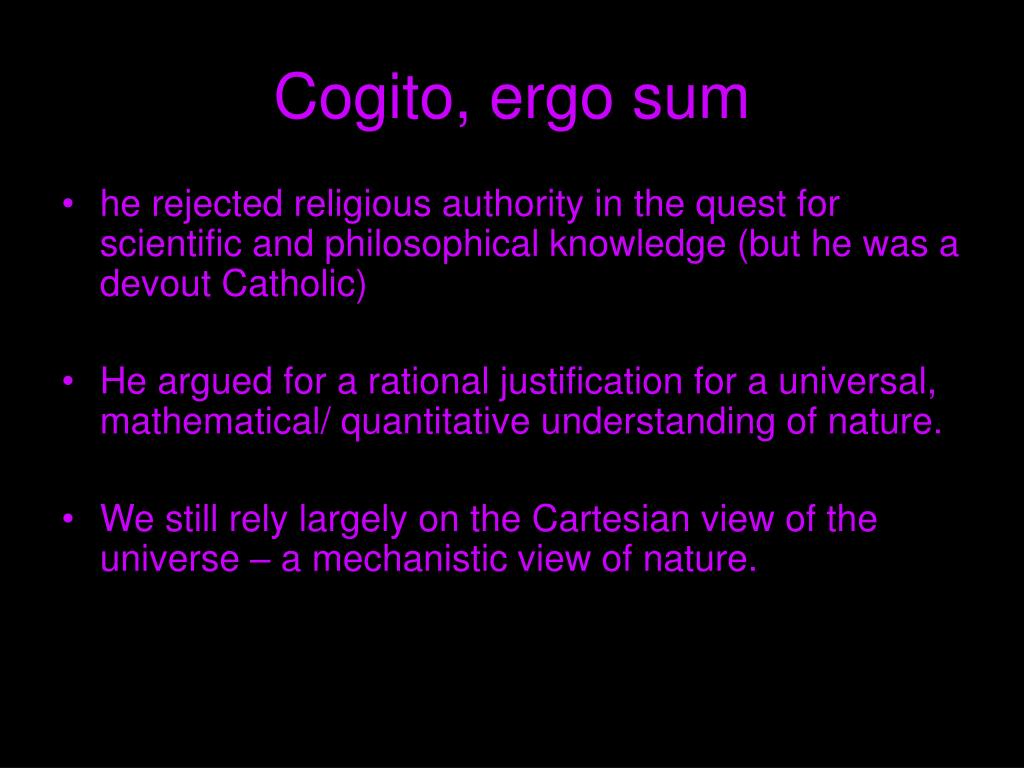 Cogito, ergo sum

• he rejected religious authority in the quest for scientific and philosophical knowledge (but he was a devout Catholic)

• He argued for a rational justification for a universal, mathematical/ quantitative understanding of nature.

• We still rely largely on the Cartesian view of the universe – a mechanistic view of nature.